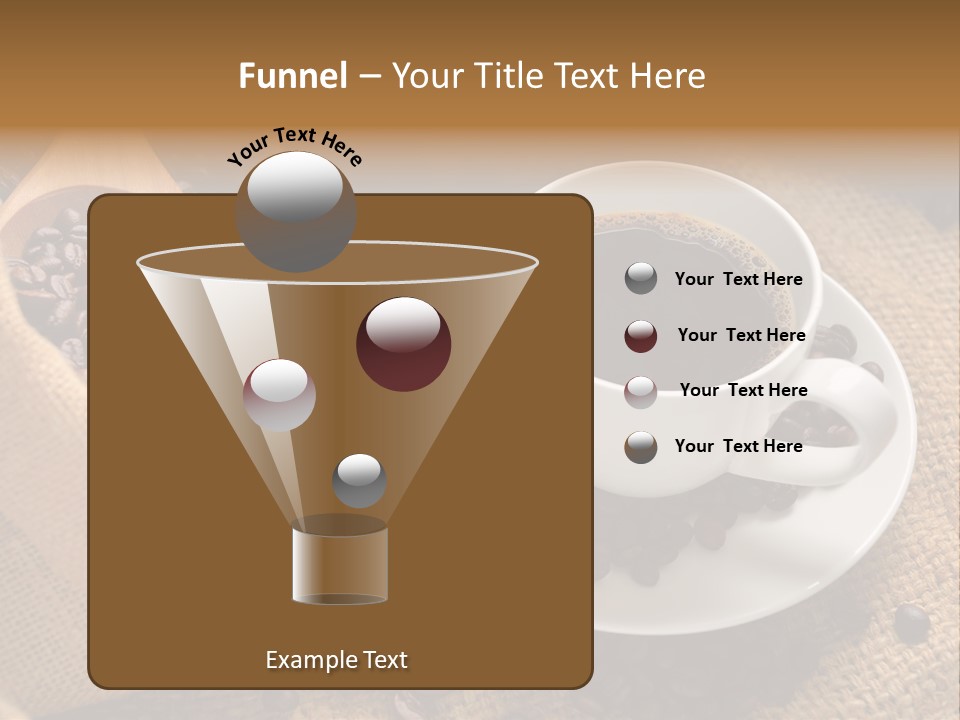 Funnel – Your Title Text Here

Your Text Here

Your Text Here

Your Text Here

Your Text Here

Your Text Here

Example Text